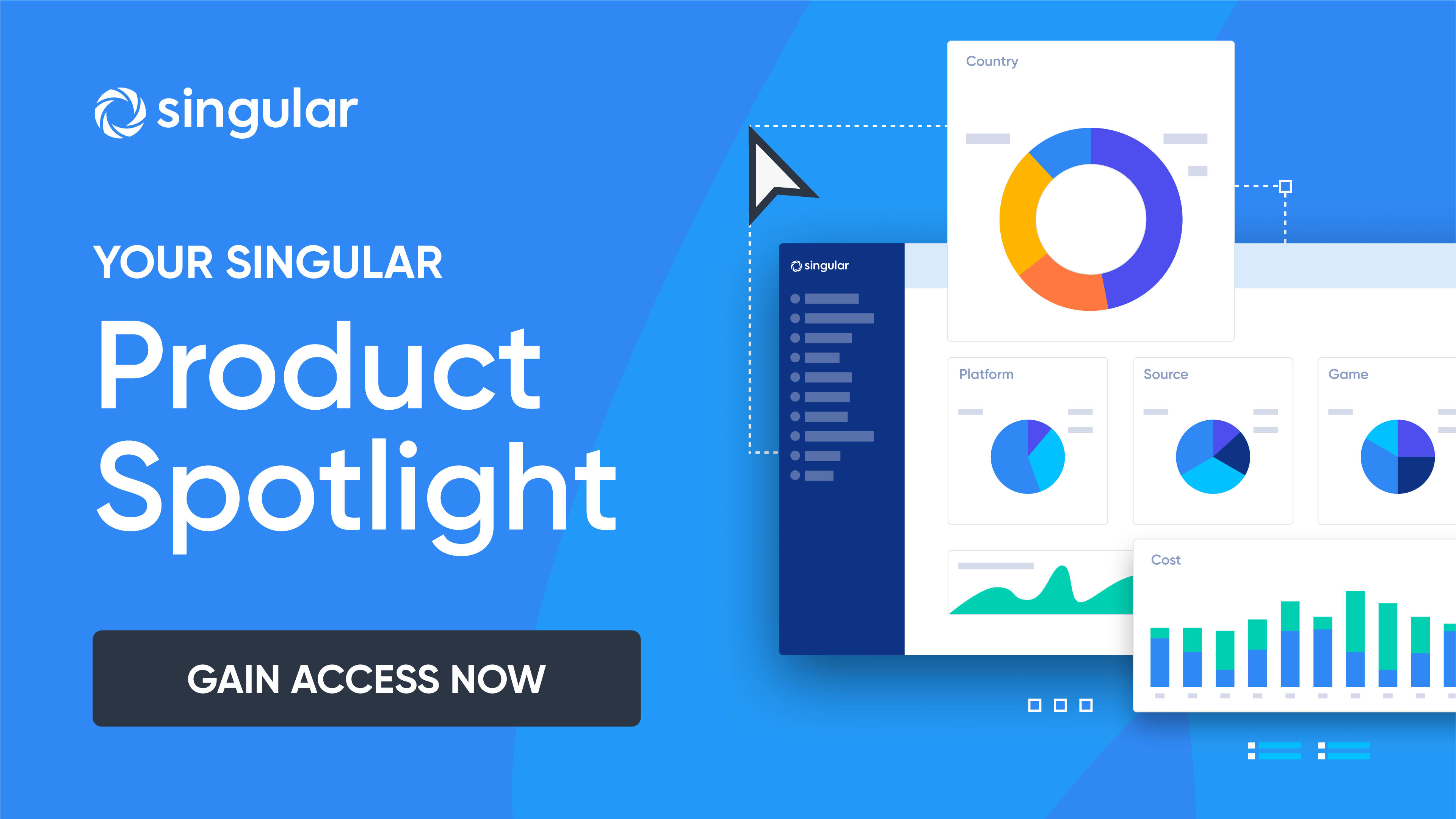 singular

YOUR SINGULAR

Product Spotlight

GAIN ACCESS NOW

Country

singular

Platform

Source

Game

Cost